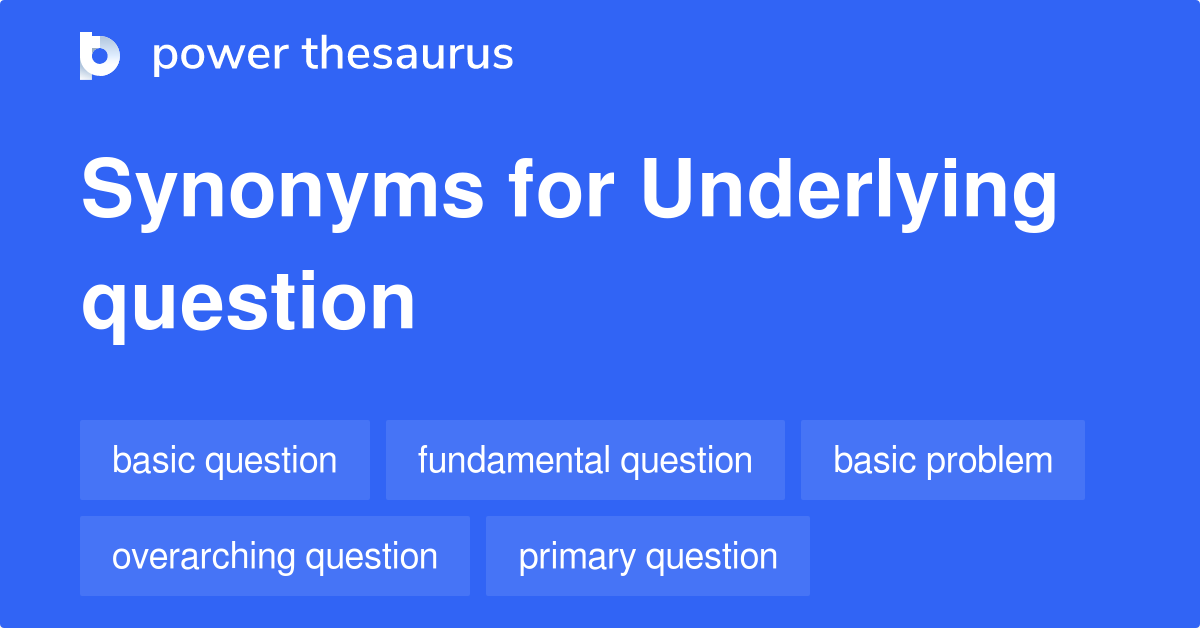 power thesaurus

Synonyms for Underlying question

basic question
fundamental question
basic problem
overarching question
primary question